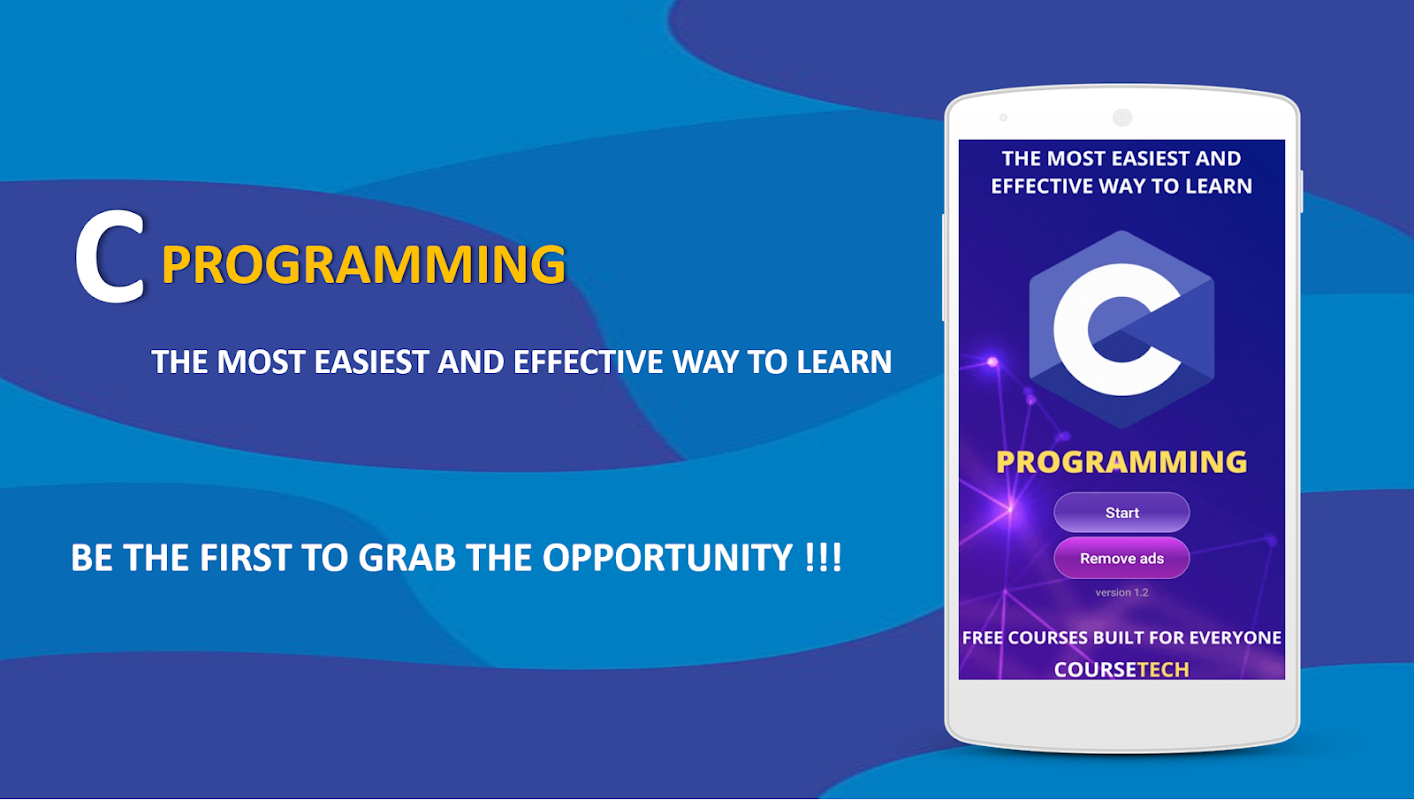 C PROGRAMMING

THE MOST EASIEST AND EFFECTIVE WAY TO LEARN

BE THE FIRST TO GRAB THE OPPORTUNITY !!!

THE MOST EASIEST AND EFFECTIVE WAY TO LEARN

C

PROGRAMMING

Start

Remove ads

version 1.2

FREE COURSES BUILT FOR EVERYONE

COURSETECH